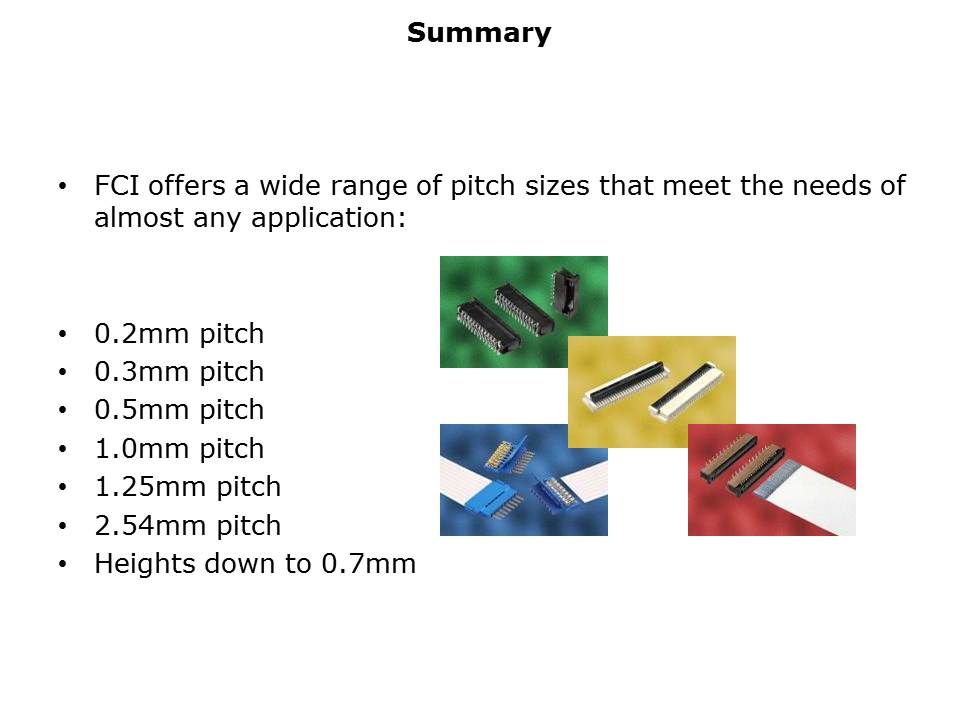 Summary

• FCI offers a wide range of pitch sizes that meet the needs of almost any application:

• 0.2mm pitch
• 0.3mm pitch
• 0.5mm pitch
• 1.0mm pitch
• 1.25mm pitch
• 2.54mm pitch
• Heights down to 0.7mm